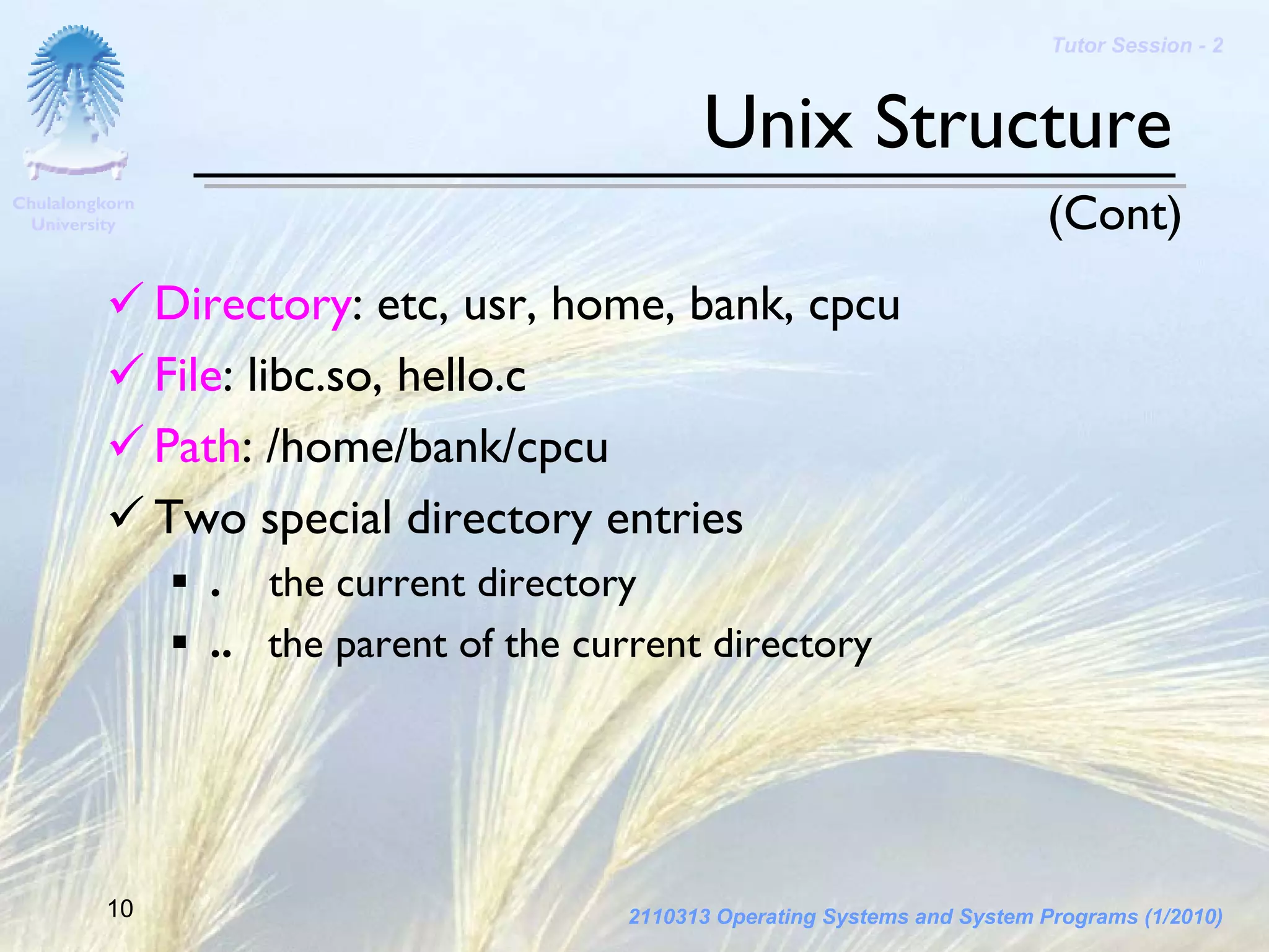 Tutor Session - 2

Chulalongkorn University

Unix Structure

(Cont)

✓ Directory: etc, usr, home, bank, cpcu

✓ File: libc.so, hello.c

✓ Path: /home/bank/cpcu

✓ Two special directory entries

▪ . the current directory

▪ .. the parent of the current directory

10

2110313 Operating Systems and System Programs (1/2010)